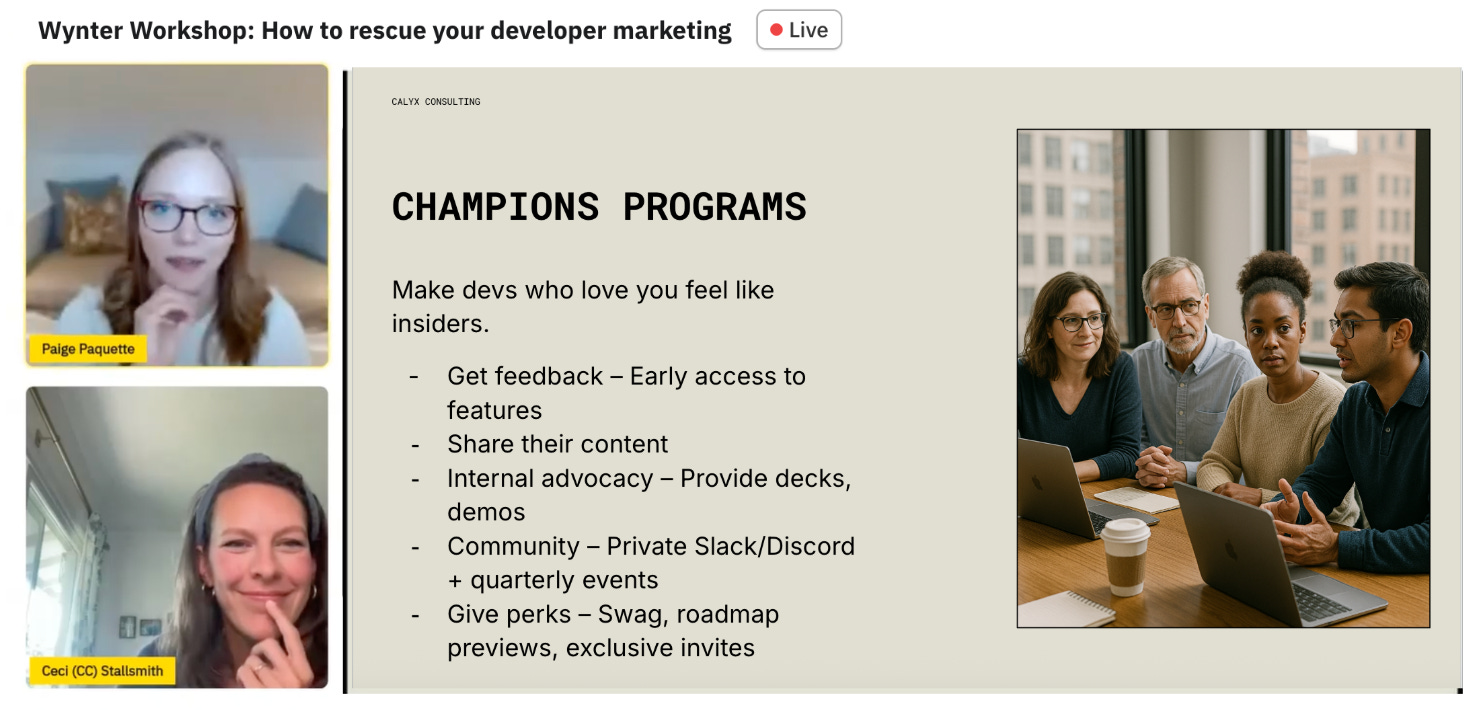 Wynter Workshop: How to rescue your developer marketing

Live

Paige Paquette

Ceci (CC) Stallsmith

CALYX CONSULTING

CHAMPIONS PROGRAMS

Make devs who love you feel like insiders.

- Get feedback – Early access to features
- Share their content
- Internal advocacy – Provide decks, demos
- Community – Private Slack/Discord + quarterly events
- Give perks – Swag, roadmap previews, exclusive invites